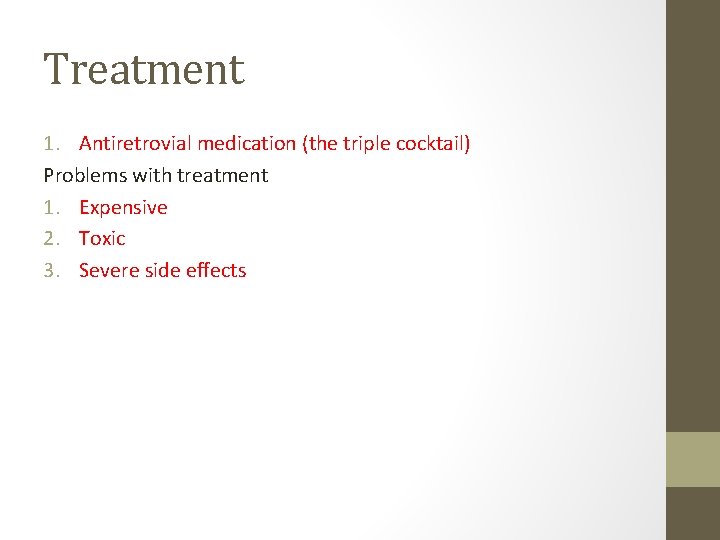 Treatment

1. Antiretrovial medication (the triple cocktail)

Problems with treatment

1. Expensive
2. Toxic
3. Severe side effects